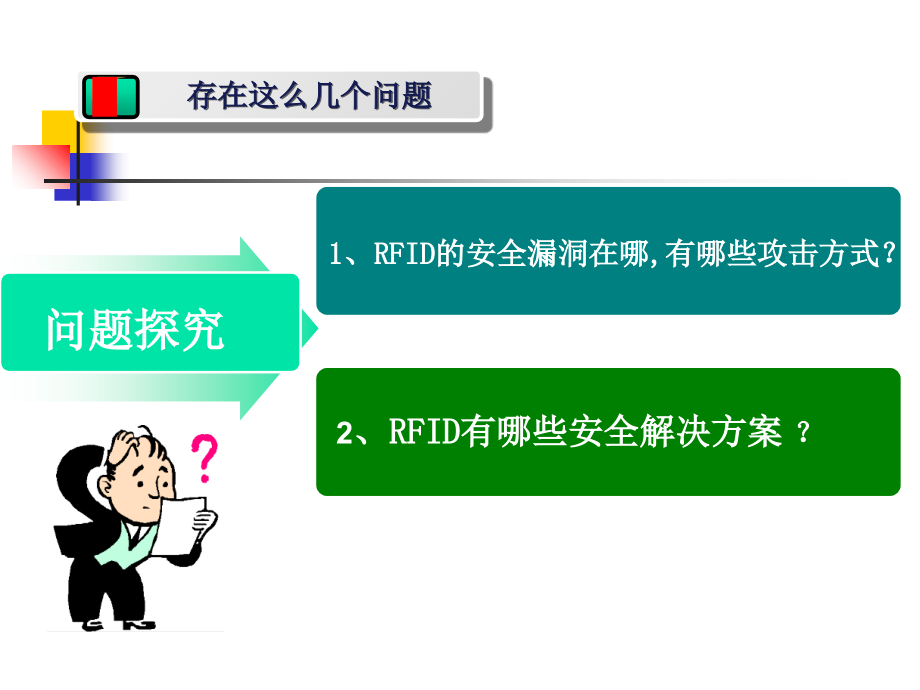 存在这么几个问题

问题探究

1、RFID的安全漏洞在哪,有哪些攻击方式?

2、RFID有哪些安全解决方案 ?

?